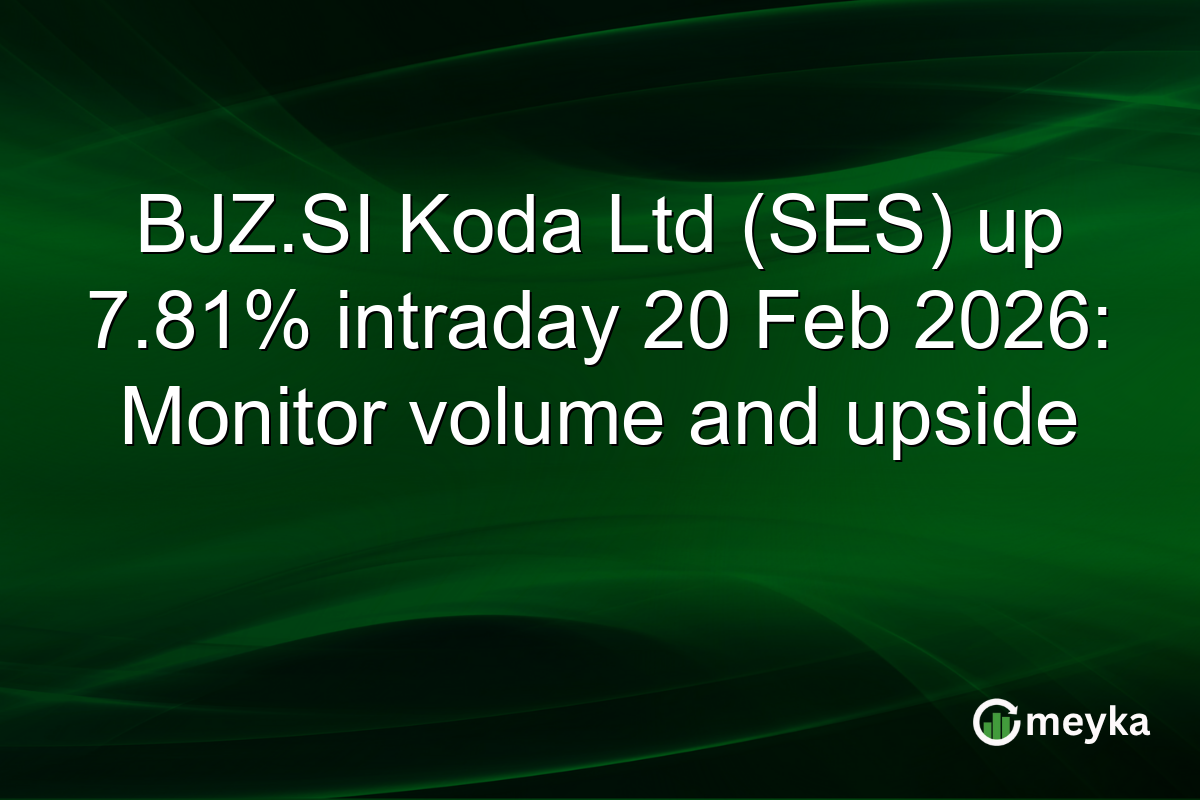 BJZ.SI Koda Ltd (SES) up 7.81% intraday 20 Feb 2026: Monitor volume and upside

meyka